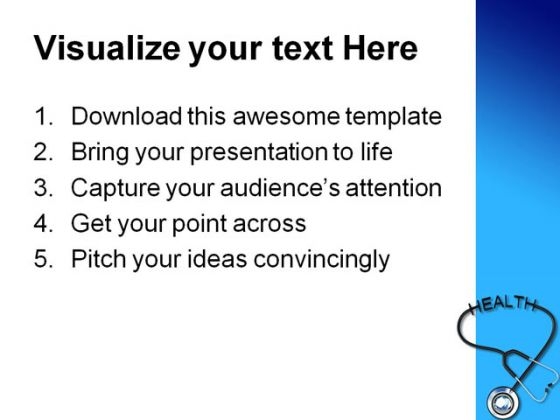 Visualize your text Here

1. Download this awesome template
2. Bring your presentation to life
3. Capture your audience's attention
4. Get your point across
5. Pitch your ideas convincingly

HEALTH